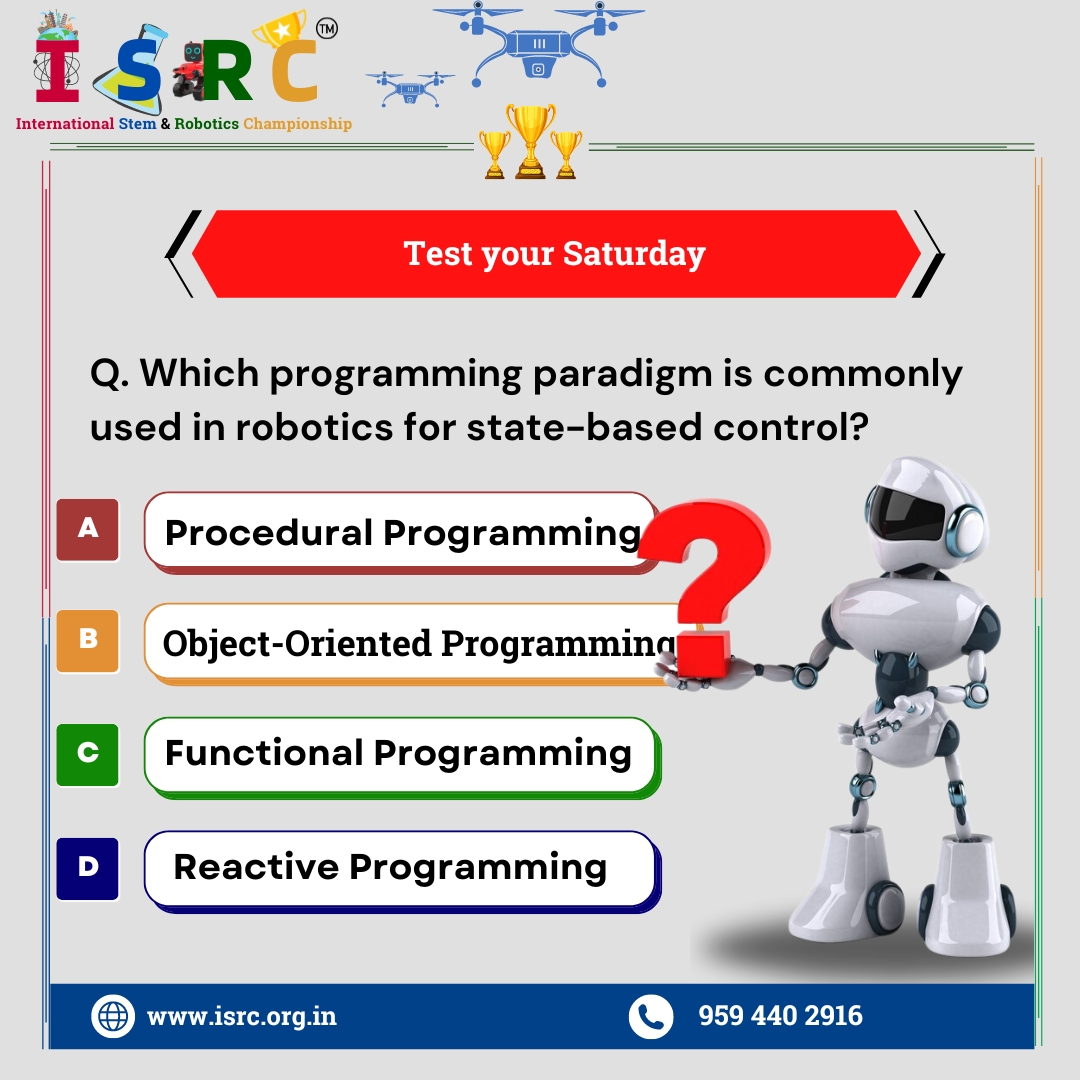 ISRC™
International Stem & Robotics Championship

Test your Saturday

Q. Which programming paradigm is commonly used in robotics for state-based control?

A Procedural Programming

B Object-Oriented Programming

C Functional Programming

D Reactive Programming

www.isrc.org.in

959 440 2916